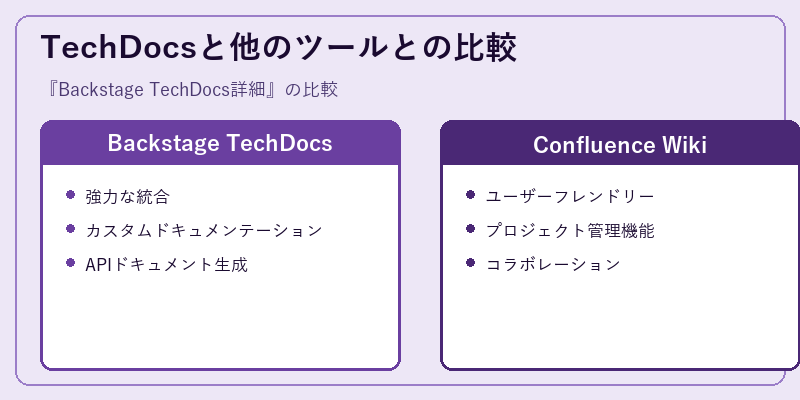 TechDocsと他のツールとの比較

『Backstage TechDocs詳細』の比較

Backstage TechDocs

- 強力な統合
- カスタムドキュメンテーション
- APIドキュメント生成

Confluence Wiki

- ユーザーフレンドリー
- プロジェクト管理機能
- コラボレーション